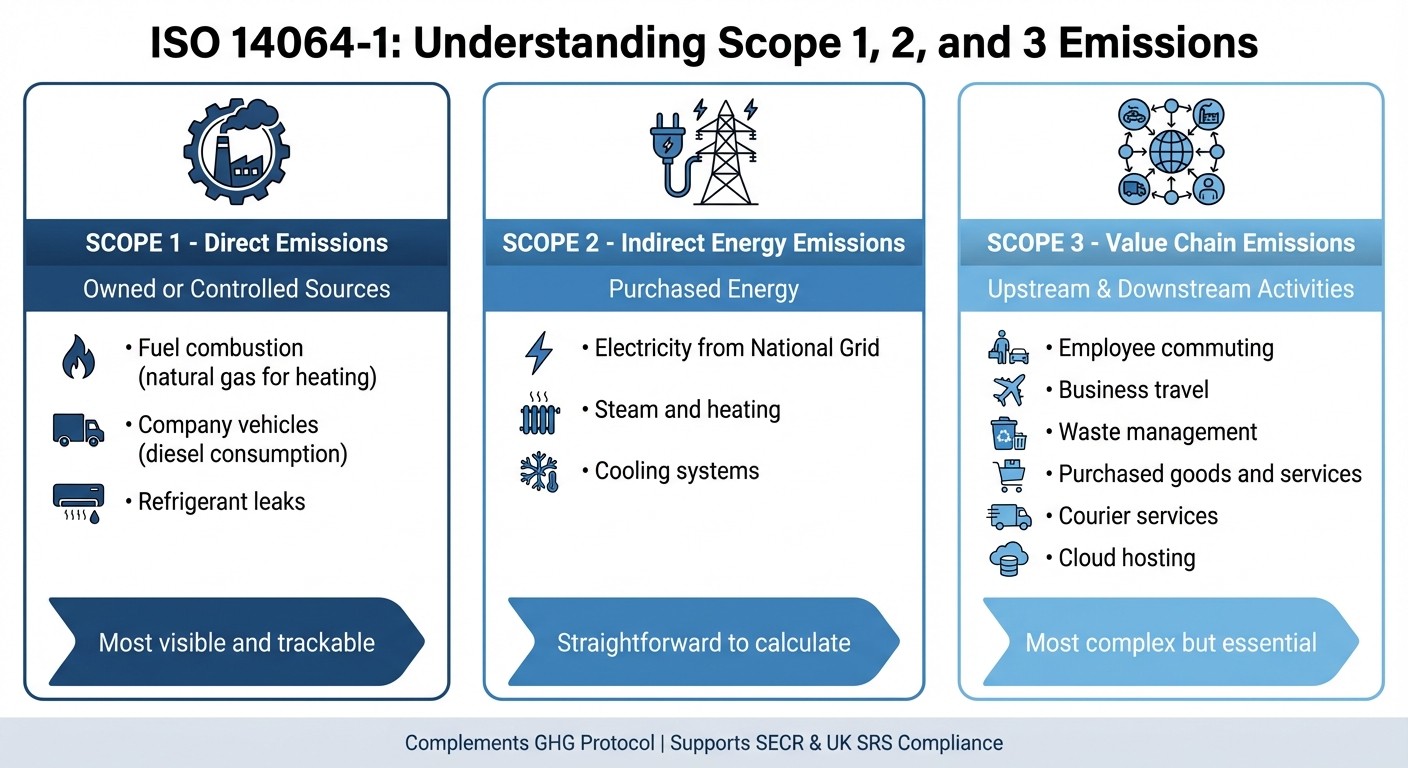 ISO 14064-1: Understanding Scope 1, 2, and 3 Emissions

SCOPE 1 - Direct Emissions

Owned or Controlled Sources

• Fuel combustion (natural gas for heating)
• Company vehicles (diesel consumption)
• Refrigerant leaks

Most visible and trackable

SCOPE 2 - Indirect Energy Emissions

Purchased Energy

• Electricity from National Grid
• Steam and heating
• Cooling systems

Straightforward to calculate

SCOPE 3 - Value Chain Emissions

Upstream & Downstream Activities

• Employee commuting
• Business travel
• Waste management
• Purchased goods and services
• Courier services
• Cloud hosting

Most complex but essential

Complements GHG Protocol | Supports SECR & UK SRS Compliance